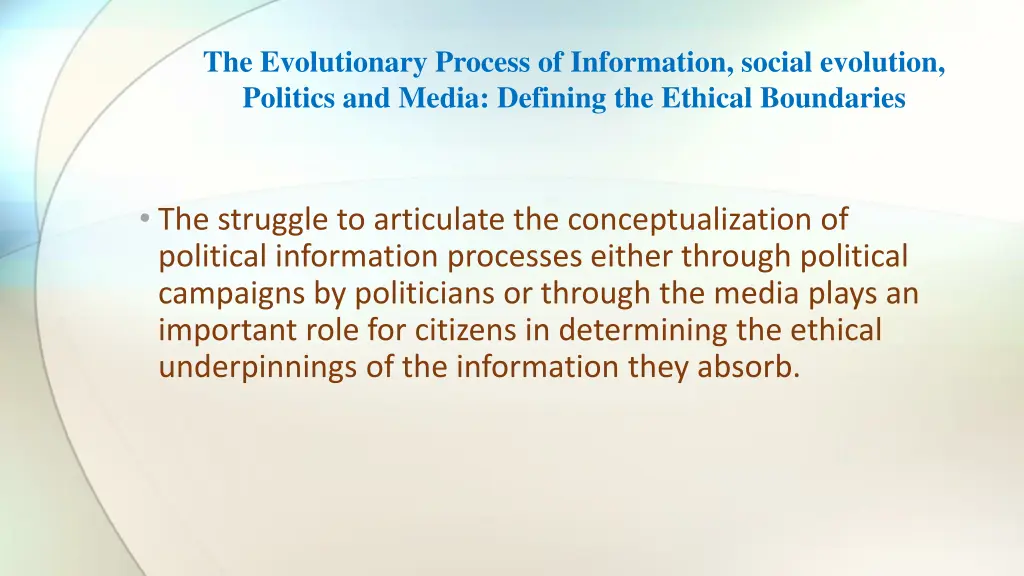 The Evolutionary Process of Information, social evolution, Politics and Media: Defining the Ethical Boundaries

• The struggle to articulate the conceptualization of political information processes either through political campaigns by politicians or through the media plays an important role for citizens in determining the ethical underpinnings of the information they absorb.